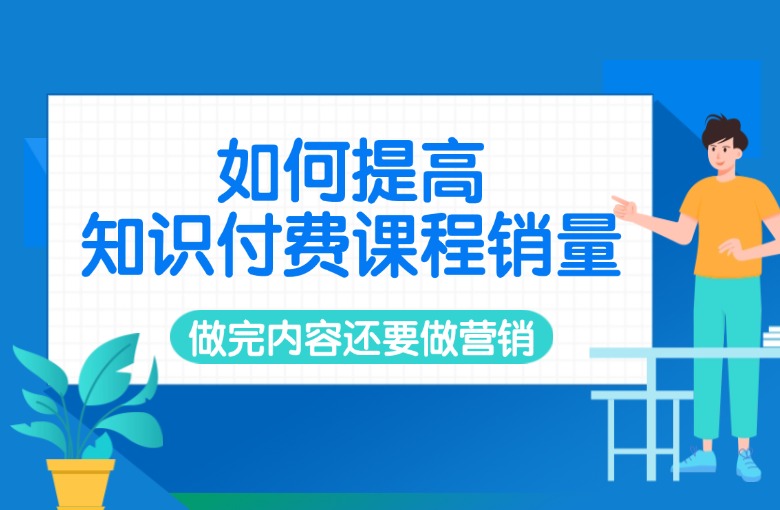 如何提高
知识付费课程销量

做完内容还要做营销